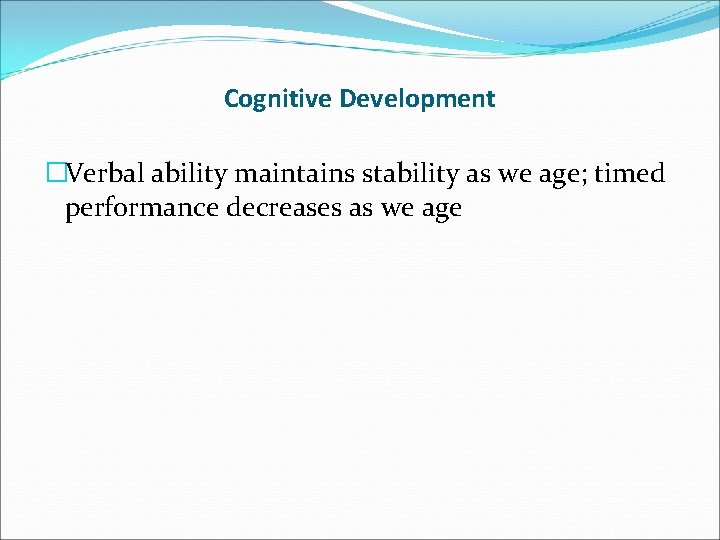 Cognitive Development

□Verbal ability maintains stability as we age; timed performance decreases as we age